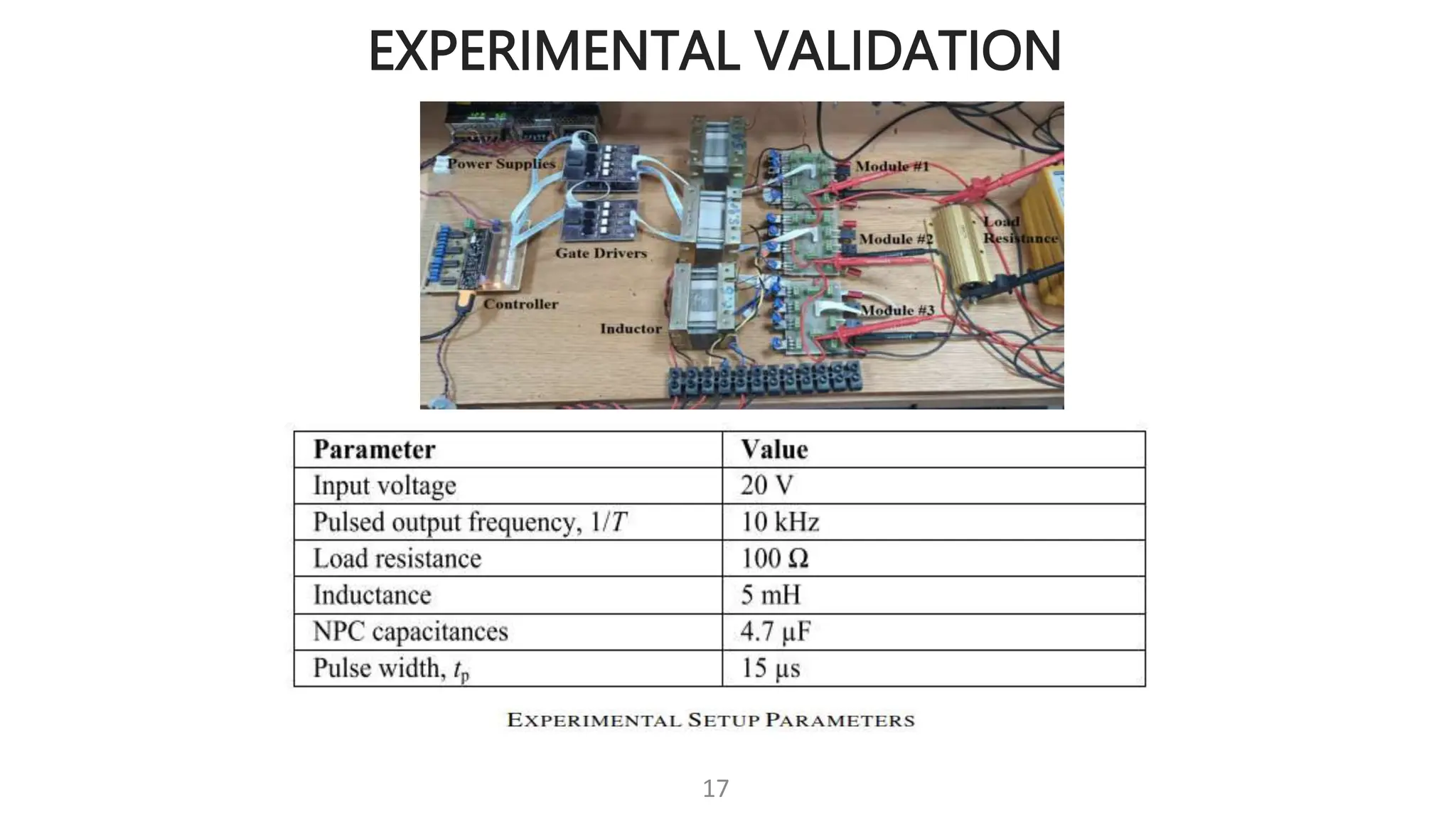 EXPERIMENTAL VALIDATION

Power Supplies
Module #1
Load Resistance
Module #2
Gate Drivers
Controller
Module #3
Inductor

| Parameter | Value |
|---|---|
| Input voltage | 20 V |
| Pulsed output frequency, $1/T$ | 10 kHz |
| Load resistance | 100 Ω |
| Inductance | 5 mH |
| NPC capacitances | 4.7 µF |
| Pulse width, $t_p$ | 15 µs |

EXPERIMENTAL SETUP PARAMETERS

17